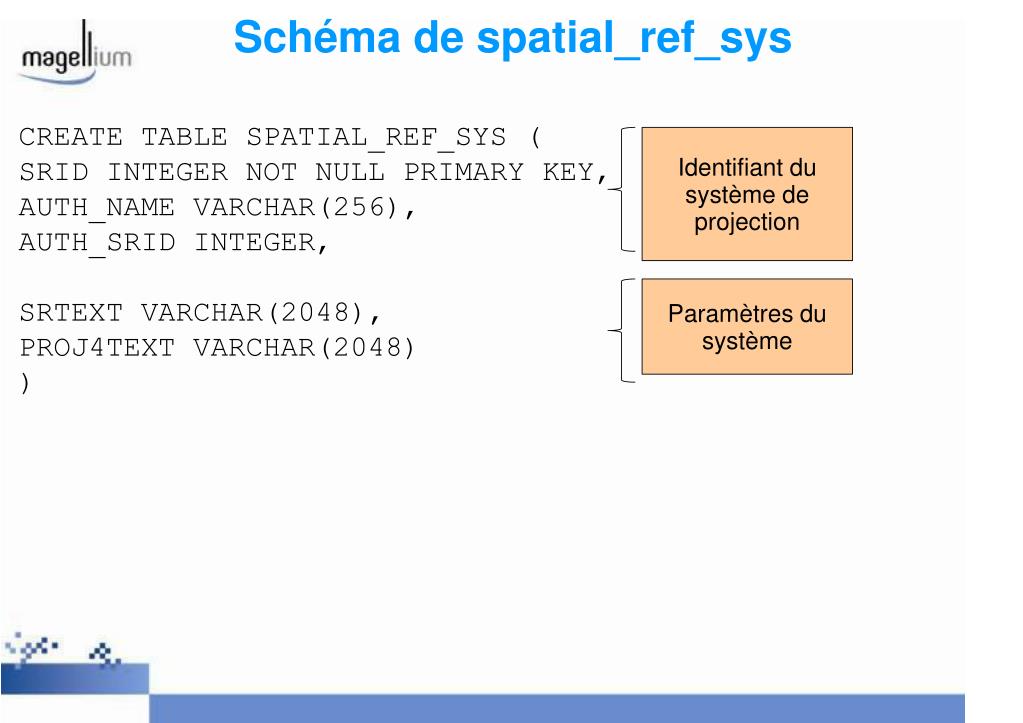 magellium

Schéma de spatial_ref_sys

CREATE TABLE SPATIAL_REF_SYS (
SRID INTEGER NOT NULL PRIMARY KEY,
AUTH_NAME VARCHAR(256),
AUTH_SRID INTEGER,

SRTEXT VARCHAR(2048),
PROJ4TEXT VARCHAR(2048)
)

Identifiant du système de projection

Paramètres du système